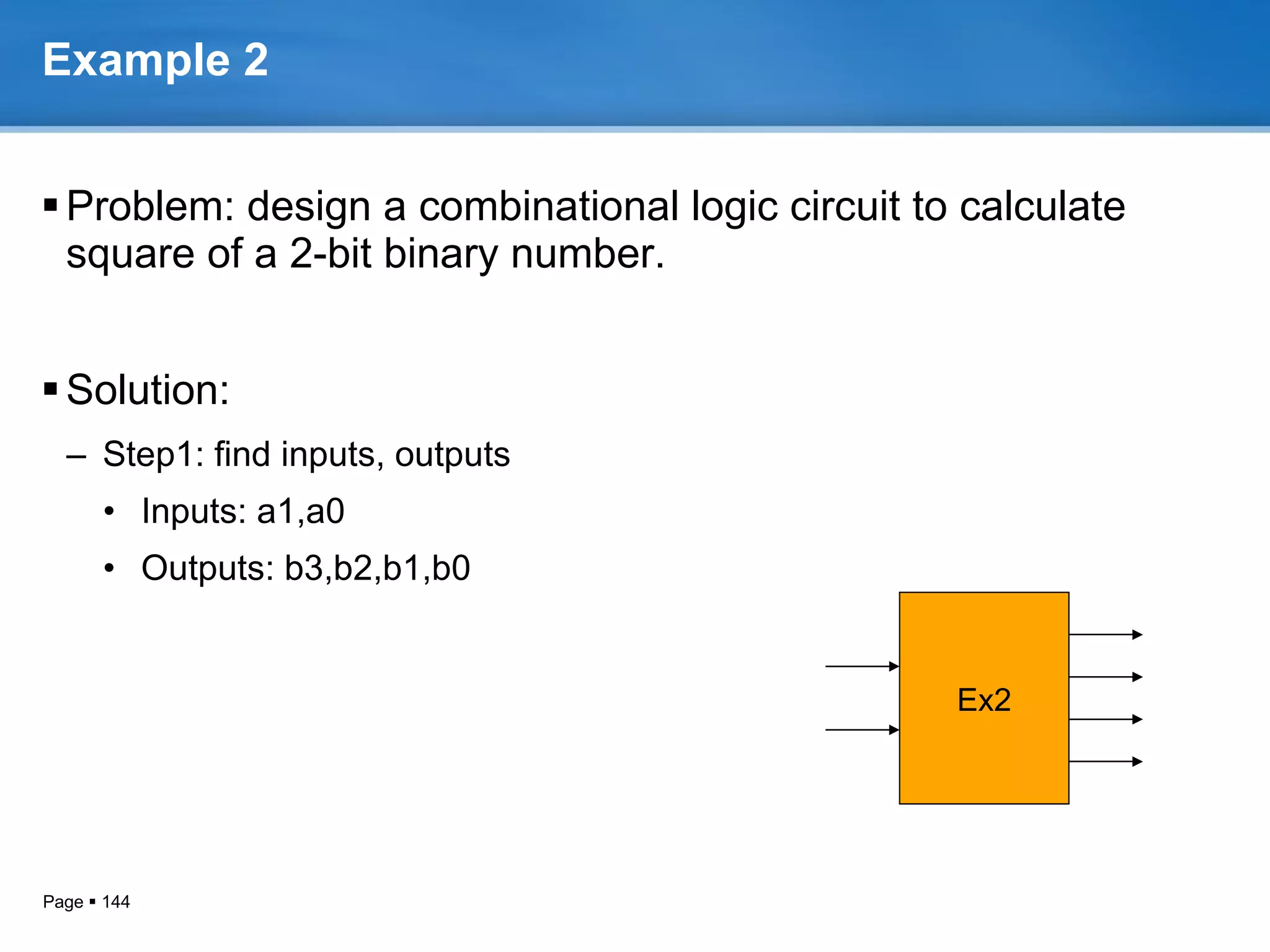 Example 2

▪ Problem: design a combinational logic circuit to calculate square of a 2-bit binary number.

▪ Solution:

– Step1: find inputs, outputs

• Inputs: a1,a0

• Outputs: b3,b2,b1,b0

Ex2

Page ▪ 144